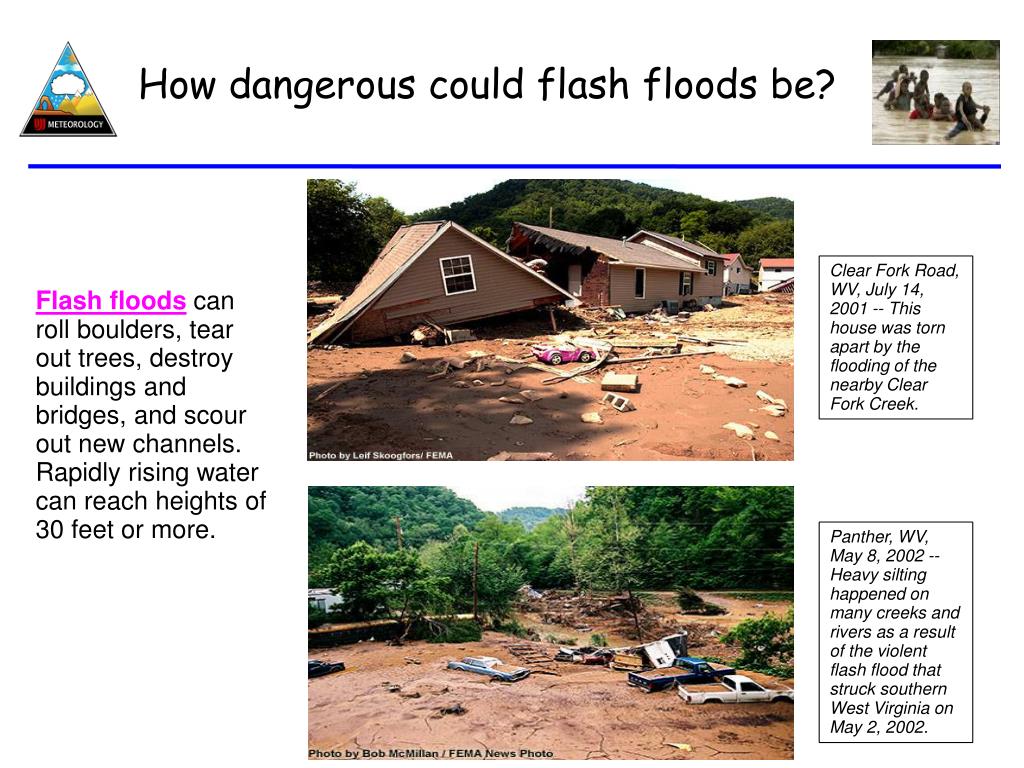 METEOROLOGY

How dangerous could flash floods be?

Flash floods can roll boulders, tear out trees, destroy buildings and bridges, and scour out new channels. Rapidly rising water can reach heights of 30 feet or more.

Photo by Leif Skoogfors/ FEMA

Clear Fork Road, WV, July 14, 2001 -- This house was torn apart by the flooding of the nearby Clear Fork Creek.

Photo by Bob McMillan / FEMA News Photo

Panther, WV, May 8, 2002 -- Heavy silting happened on many creeks and rivers as a result of the violent flash flood that struck southern West Virginia on May 2, 2002.